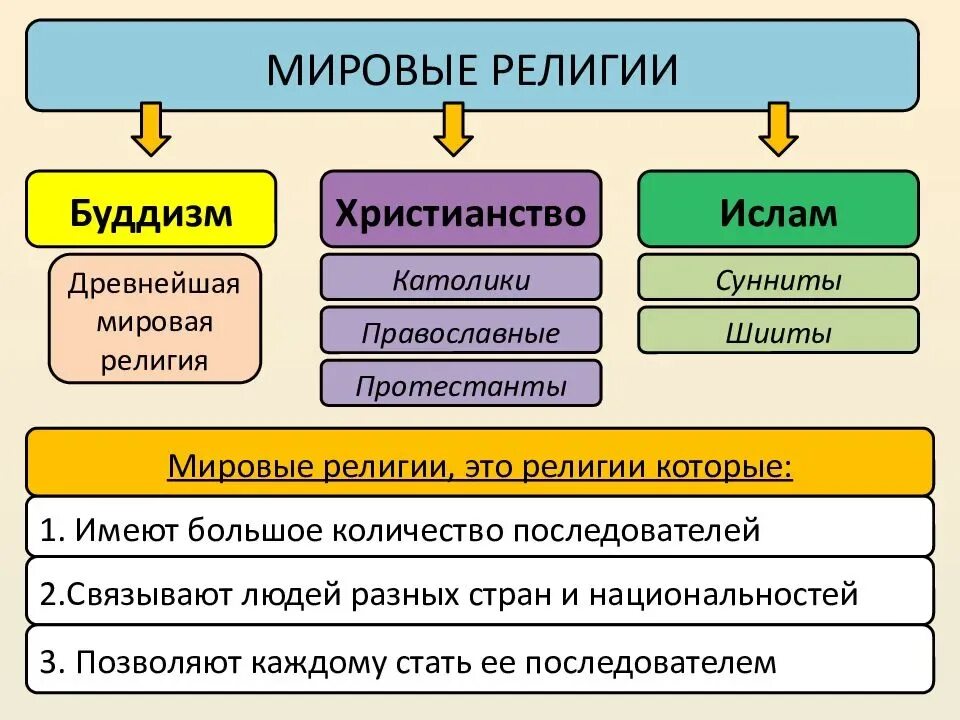 МИРОВЫЕ РЕЛИГИИ

Буддизм

Древнейшая мировая религия

Христианство

Католики

Православные

Протестанты

Ислам

Сунниты

Шииты

Мировые религии, это религии которые:

1. Имеют большое количество последователей

2.Связывают людей разных стран и национальностей

3. Позволяют каждому стать ее последователем